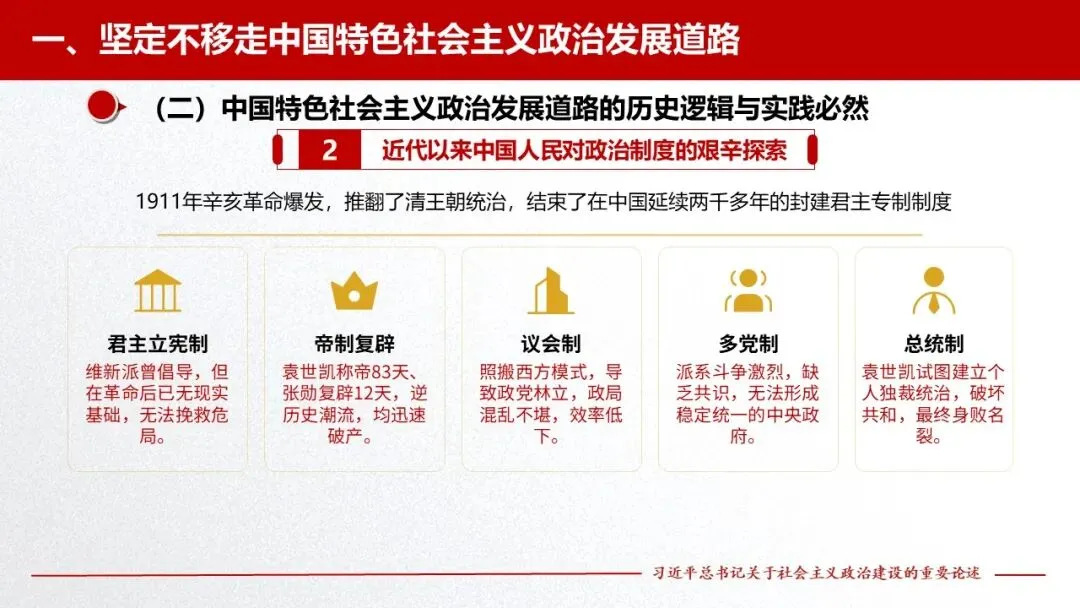 一、坚定不移走中国特色社会主义政治发展道路

（二）中国特色社会主义政治发展道路的历史逻辑与实践必然

2 近代以来中国人民对政治制度的艰辛探索

1911年辛亥革命爆发，推翻了清王朝统治，结束了在中国延续两千多年的封建君主专制制度

君主立宪制
维新派曾倡导，但在革命后已无现实基础，无法挽救危局。

帝制复辟
袁世凯称帝83天、张勋复辟12天，逆历史潮流，均迅速破产。

议会制
照搬西方模式，导致政党林立，政局混乱不堪，效率低下。

多党制
派系斗争激烈，缺乏共识，无法形成稳定统一的中央政府。

总统制
袁世凯试图建立个人独裁统治，破坏共和，最终身败名裂。

习近平总书记关于社会主义政治建设的重要论述